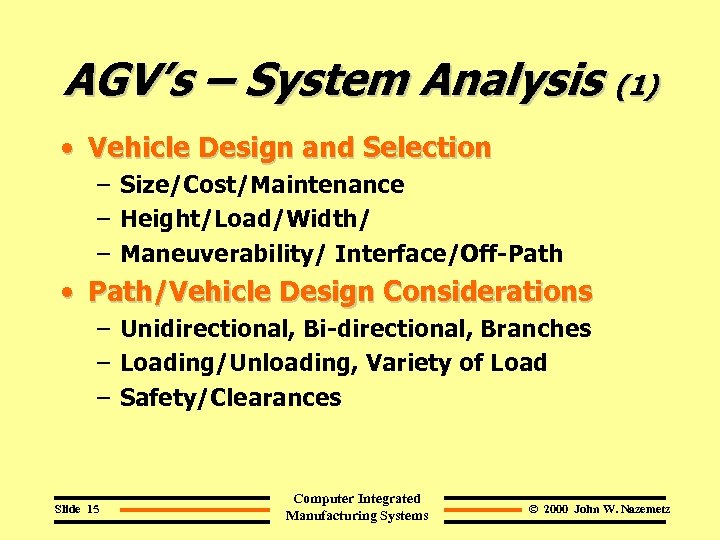 AGV's – System Analysis (1)

• Vehicle Design and Selection
  – Size/Cost/Maintenance
  – Height/Load/Width/
  – Maneuverability/ Interface/Off-Path
• Path/Vehicle Design Considerations
  – Unidirectional, Bi-directional, Branches
  – Loading/Unloading, Variety of Load
  – Safety/Clearances

Slide 15

Computer Integrated Manufacturing Systems

© 2000 John W. Nazemetz